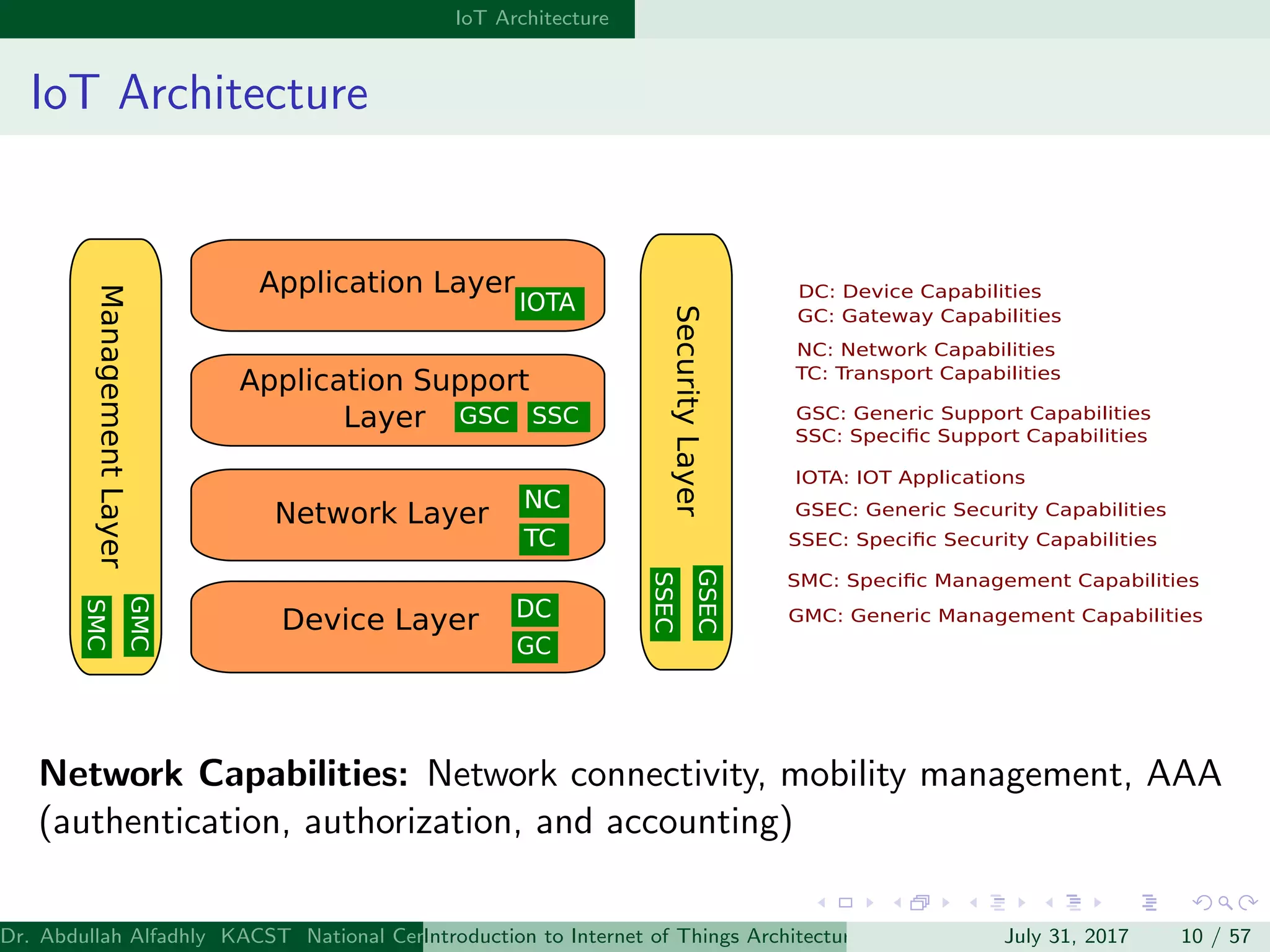 IoT Architecture

IoT Architecture

Management Layer
SMC GMC

Application Layer IOTA

Application Support Layer GSC SSC

Network Layer NC TC

Device Layer DC GC

Security Layer
SSEC GSEC

DC: Device Capabilities
GC: Gateway Capabilities

NC: Network Capabilities
TC: Transport Capabilities

GSC: Generic Support Capabilities
SSC: Specific Support Capabilities

IOTA: IOT Applications

GSEC: Generic Security Capabilities

SSEC: Specific Security Capabilities

SMC: Specific Management Capabilities

GMC: Generic Management Capabilities

**Network Capabilities:** Network connectivity, mobility management, AAA (authentication, authorization, and accounting)

Dr. Abdullah Alfadhly KACST National Cer Introduction to Internet of Things Architectur July 31, 2017 10 / 57